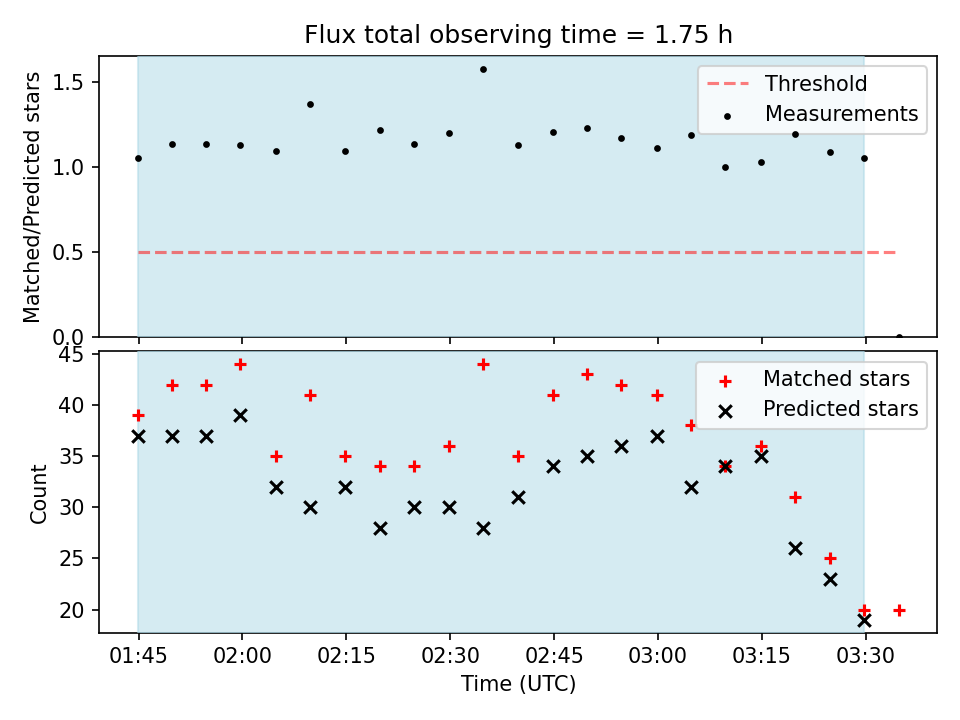 Flux total observing time = 1.75 h

Matched/Predicted stars

1.5
1.0
0.5
0.0

Threshold
Measurements

Count

45
40
35
30
25
20

Matched stars
Predicted stars

01:45 02:00 02:15 02:30 02:45 03:00 03:15 03:30

Time (UTC)